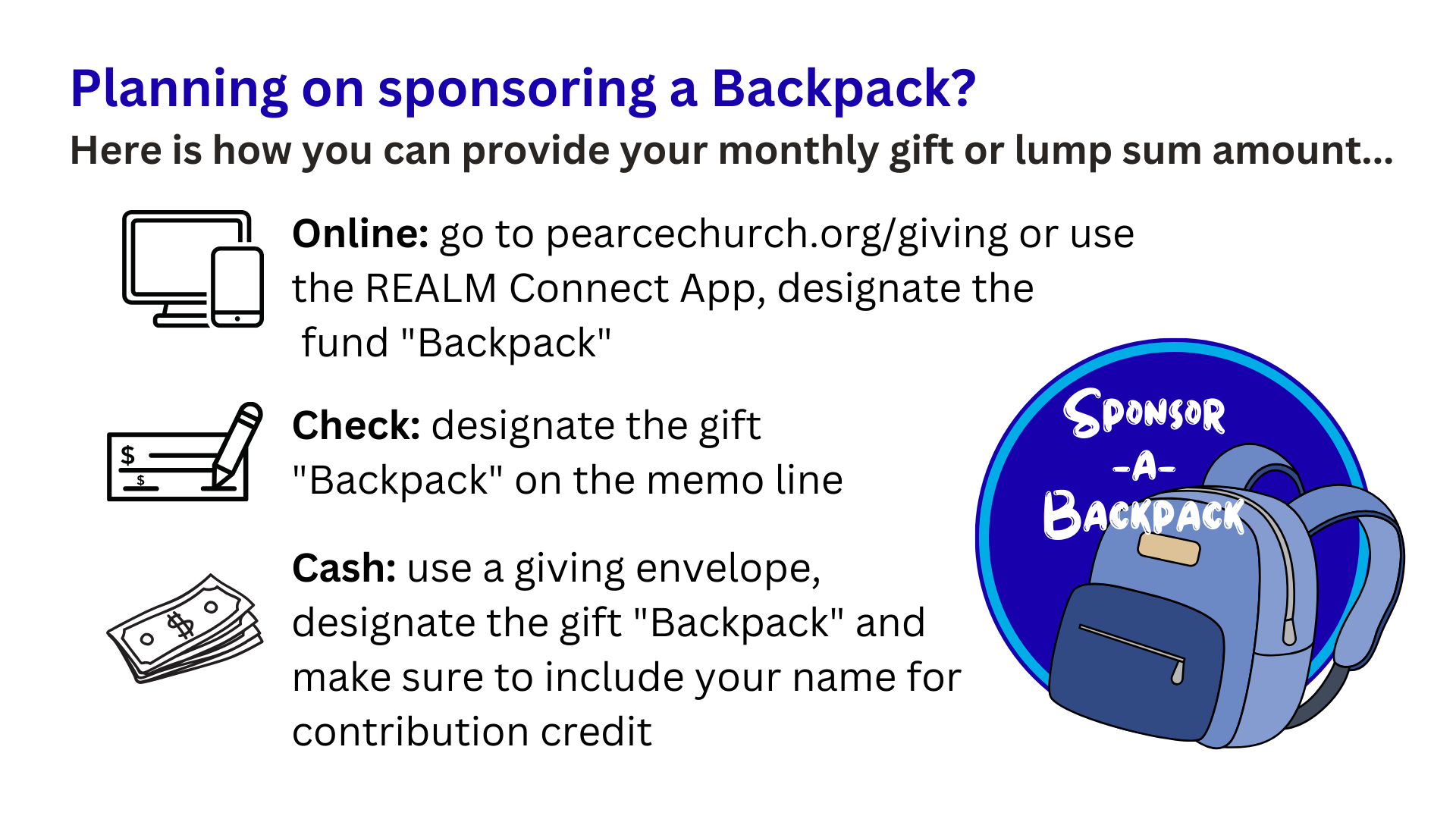 Planning on sponsoring a Backpack?
Here is how you can provide your monthly gift or lump sum amount...

**Online:** go to pearcechurch.org/giving or use the REALM Connect App, designate the fund "Backpack"

$ $

**Check:** designate the gift "Backpack" on the memo line

$

**Cash:** use a giving envelope, designate the gift "Backpack" and make sure to include your name for contribution credit

SPONSOR
-A-
BACKPACK